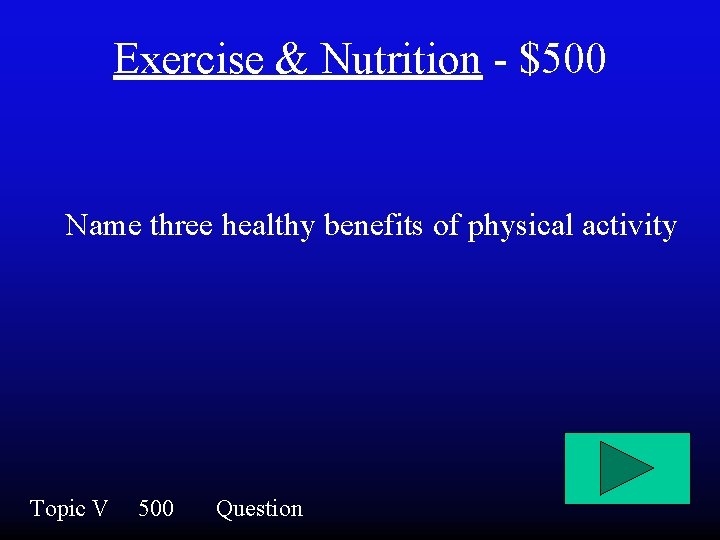 Exercise & Nutrition - $500

Name three healthy benefits of physical activity

Topic V 500 Question